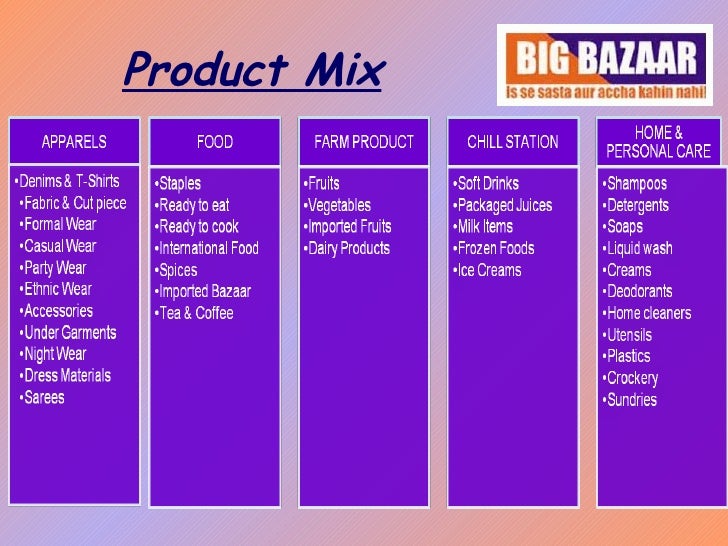 Product Mix

BIG BAZAAR
Is se sasta aur accha kahin nahi!

APPARELS
•Denims & T-Shirts
•Fabric & Cut piece
•Formal Wear
•Casual Wear
•Party Wear
•Ethnic Wear
•Accessories
•Under Garments
•Night Wear
•Dress Materials
•Sarees

FOOD
•Staples
•Ready to eat
•Ready to cook
•International Food
•Spices
•Imported Bazaar
•Tea & Coffee

FARM PRODUCT
•Fruits
•Vegetables
•Imported Fruits
•Dairy Products

CHILL STATION
•Soft Drinks
•Packaged Juices
•Milk Items
•Frozen Foods
•Ice Creams

HOME & PERSONAL CARE
•Shampoos
•Detergents
•Soaps
•Liquid wash
•Creams
•Deodorants
•Home cleaners
•Utensils
•Plastics
•Crockery
•Sundries